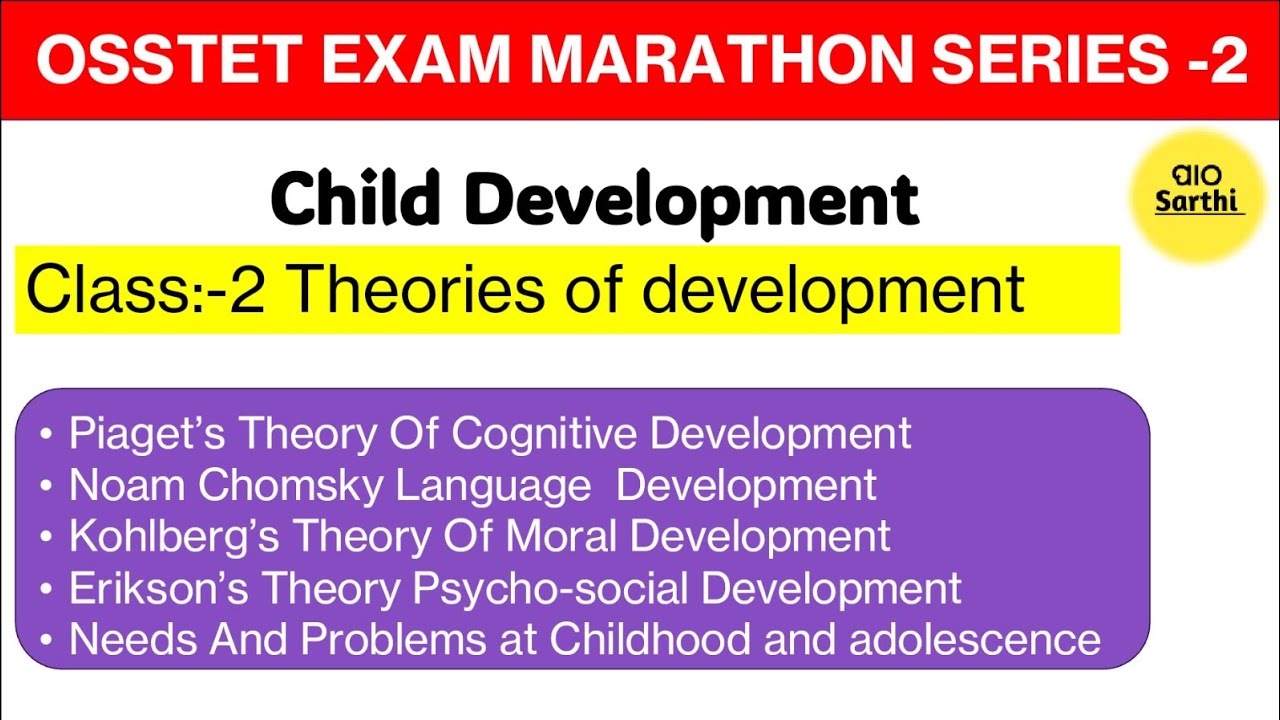 OSSTET EXAM MARATHON SERIES -2

Child Development

aIO Sarthi

Class:-2 Theories of development

• Piaget's Theory Of Cognitive Development
• Noam Chomsky Language Development
• Kohlberg's Theory Of Moral Development
• Erikson's Theory Psycho-social Development
• Needs And Problems at Childhood and adolescence